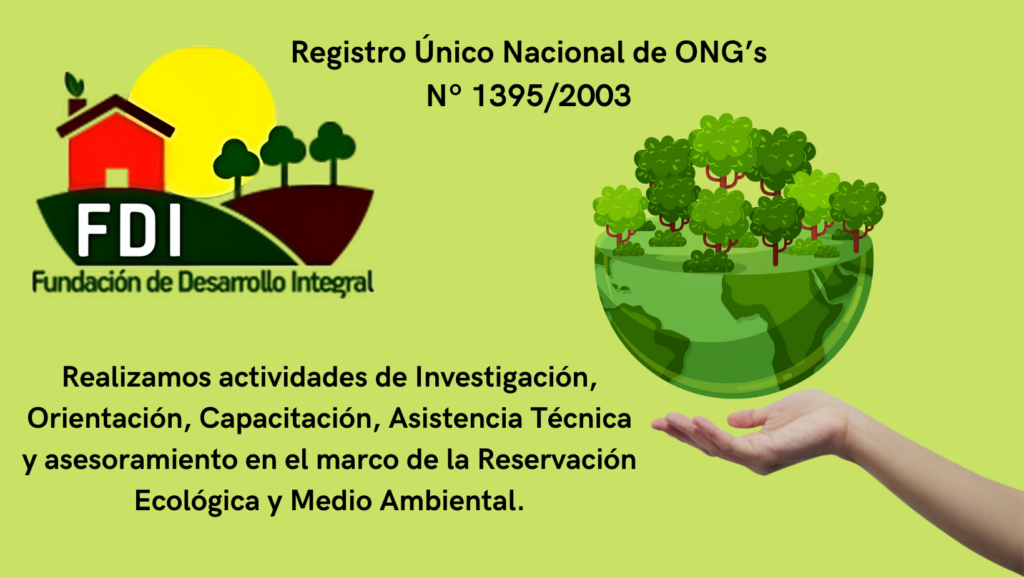 Registro Único Nacional de ONG's
Nº 1395/2003

FDI
Fundación de Desarrollo Integral

Realizamos actividades de Investigación, Orientación, Capacitación, Asistencia Técnica y asesoramiento en el marco de la Reservación Ecológica y Medio Ambiental.